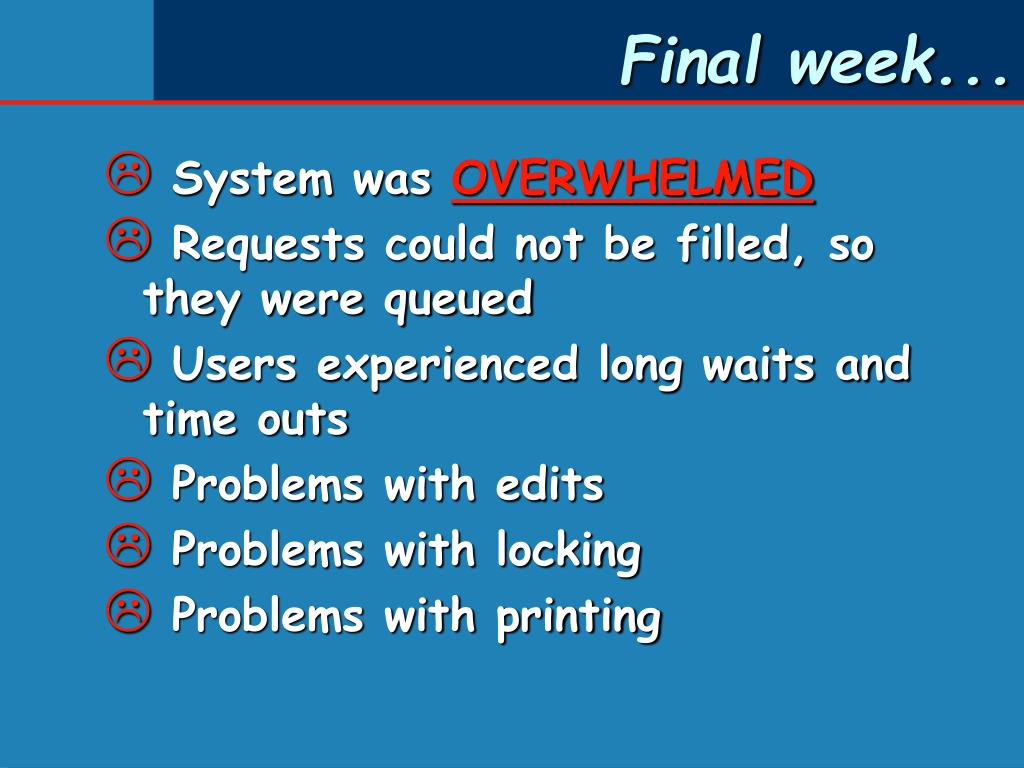 Final week...

☹ System was OVERWHELMED

☹ Requests could not be filled, so they were queued

☹ Users experienced long waits and time outs

☹ Problems with edits

☹ Problems with locking

☹ Problems with printing